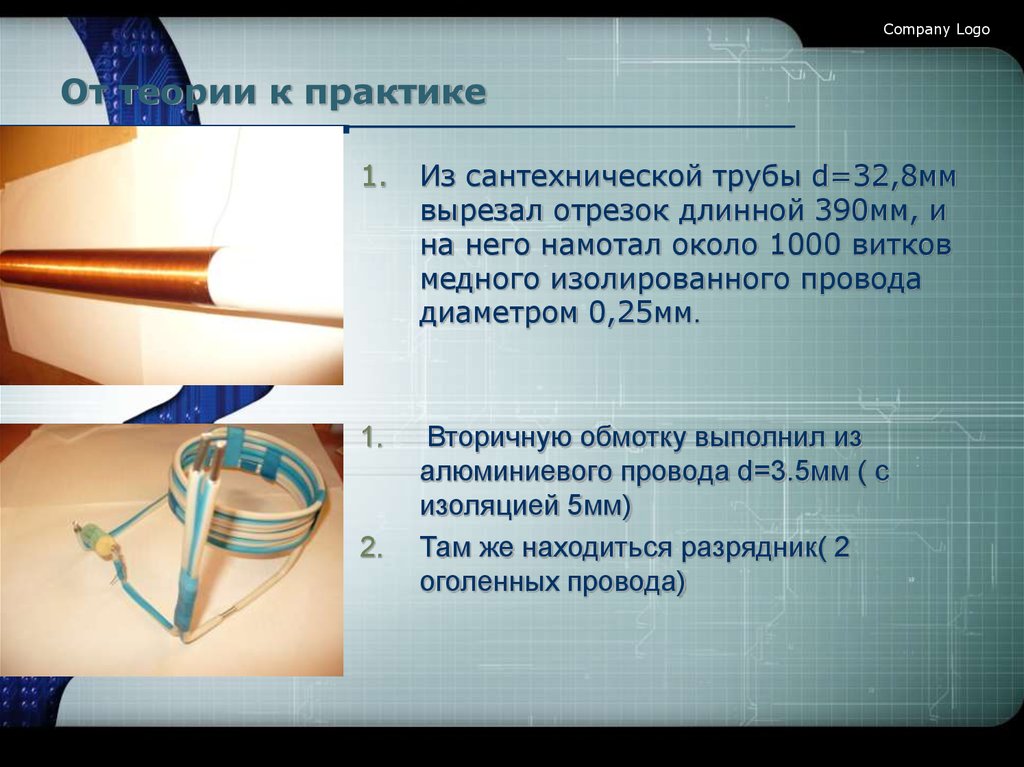 Company Logo

От теории к практике

1. Из сантехнической трубы d=32,8мм вырезал отрезок длинной 390мм, и на него намотал около 1000 витков медного изолированного провода диаметром 0,25мм.

1. Вторичную обмотку выполнил из алюминиевого провода d=3.5мм ( с изоляцией 5мм)
2. Там же находиться разрядник( 2 оголенных провода)